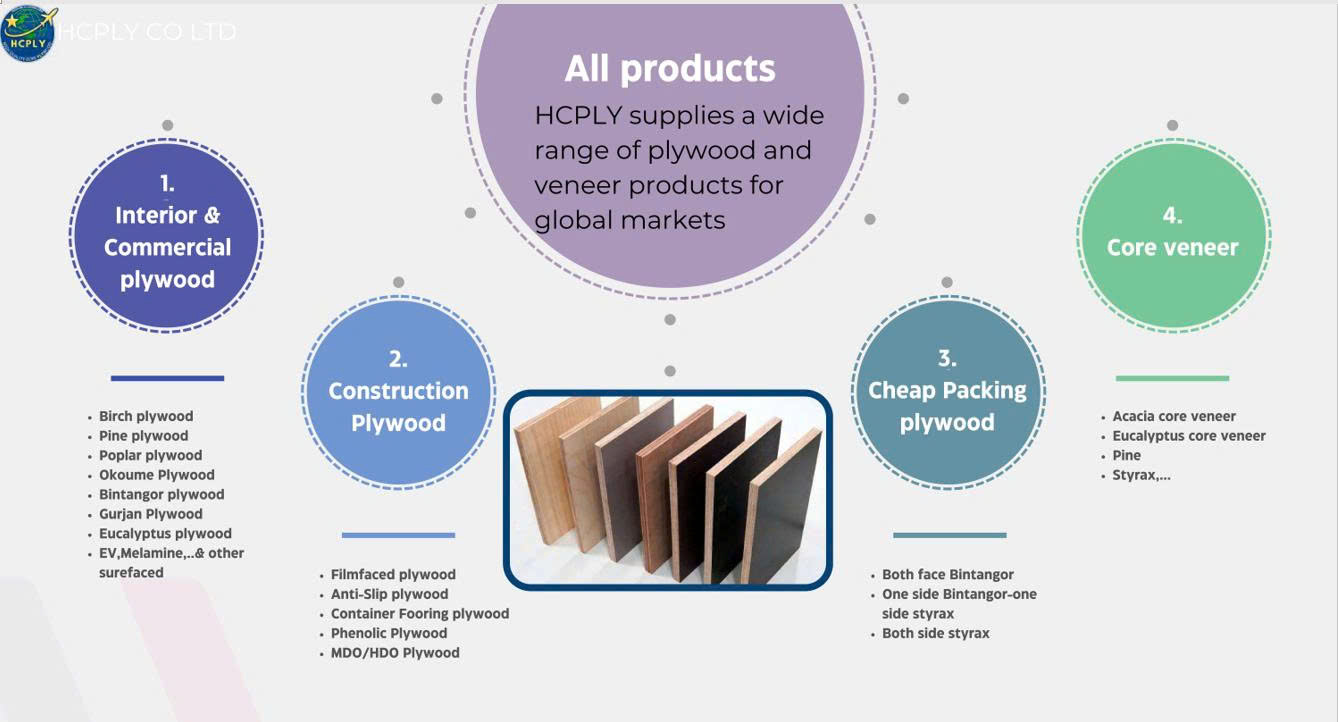 HCPLY

HCPLY CO LTD

All products

HCPLY supplies a wide range of plywood and veneer products for global markets

1.
Interior & Commercial plywood

- Birch plywood
- Pine plywood
- Poplar plywood
- Okoume Plywood
- Bintangor plywood
- Gurjan Plywood
- Eucalyptus plywood
- EV,Melamine,..& other surefaced

2.
Construction Plywood

- Filmfaced plywood
- Anti-Slip plywood
- Container Fooring plywood
- Phenolic Plywood
- MDO/HDO Plywood

3.
Cheap Packing plywood

- Both face Bintangor
- One side Bintangor-one side styrax
- Both side styrax

4.
Core veneer

- Acacia core veneer
- Eucalyptus core veneer
- Pine
- Styrax,...